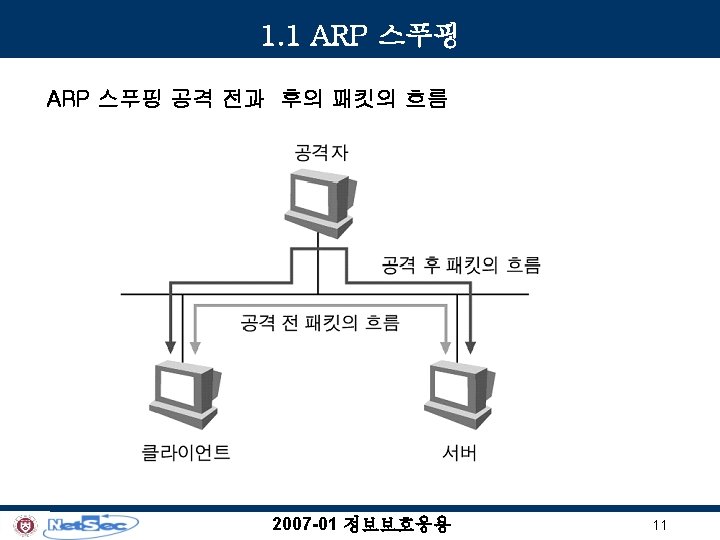 1.1 ARP 스푸핑

ARP 스푸핑 공격 전과 후의 패킷의 흐름

공격자

공격 후 패킷의 흐름

공격 전 패킷의 흐름

클라이언트

서버

NetSec

2007-01 정보보호응용

11